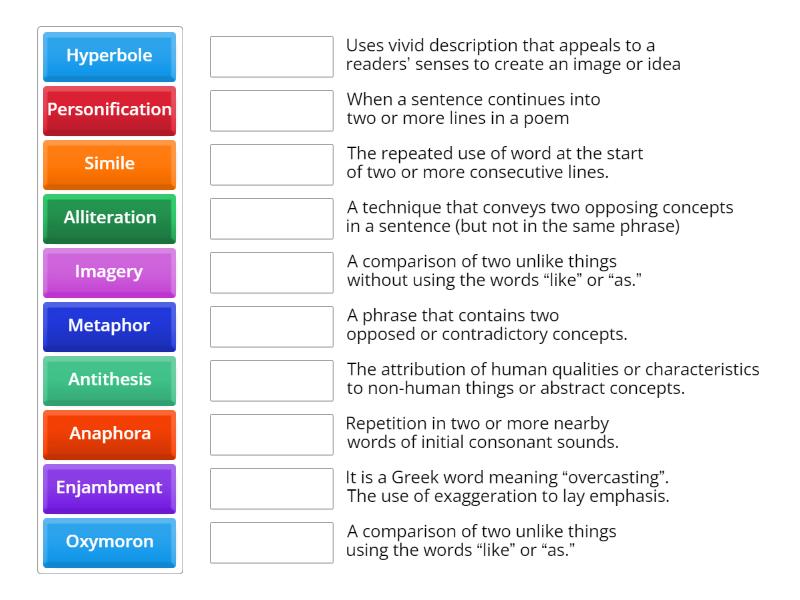 Hyperbole
Personification
Simile
Alliteration
Imagery
Metaphor
Antithesis
Anaphora
Enjambment
Oxymoron

Uses vivid description that appeals to a readers' senses to create an image or idea

When a sentence continues into two or more lines in a poem

The repeated use of word at the start of two or more consecutive lines.

A technique that conveys two opposing concepts in a sentence (but not in the same phrase)

A comparison of two unlike things without using the words “like” or “as.”

A phrase that contains two opposed or contradictory concepts.

The attribution of human qualities or characteristics to non-human things or abstract concepts.

Repetition in two or more nearby words of initial consonant sounds.

It is a Greek word meaning “overcasting”. The use of exaggeration to lay emphasis.

A comparison of two unlike things using the words “like” or “as.”